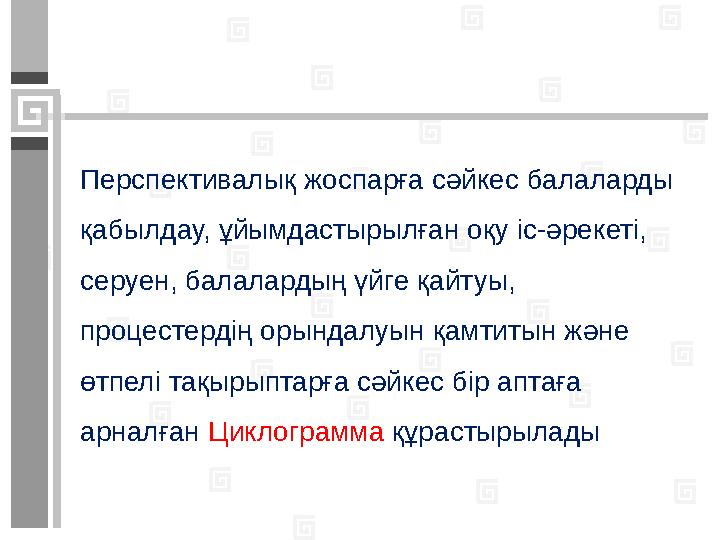 Перспективалық жоспарға сәйкес балаларды қабылдау, ұйымдастырылған оқу іс-әрекеті, серуен, балалардың үйге қайтуы, процестердің орындалуын қамтитын және өтпелі тақырыптарға сәйкес бір аптаға арналған Циклограмма құрастырылады